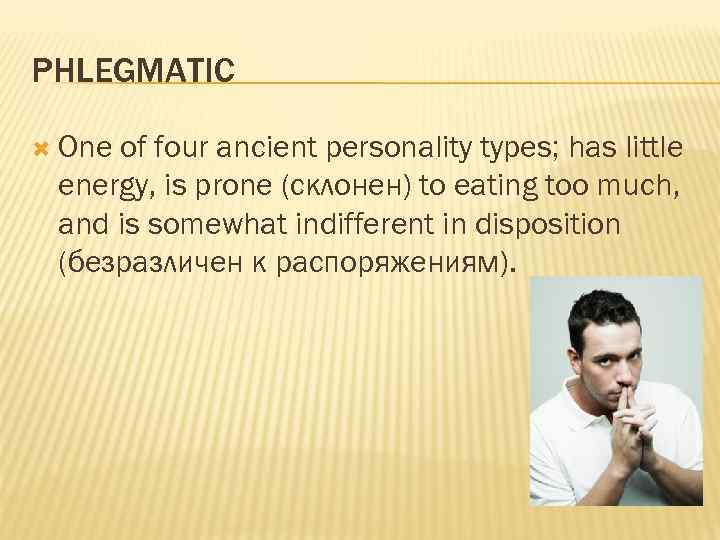 PHLEGMATIC

One of four ancient personality types; has little energy, is prone (склонен) to eating too much, and is somewhat indifferent in disposition (безразличен к распоряжениям).